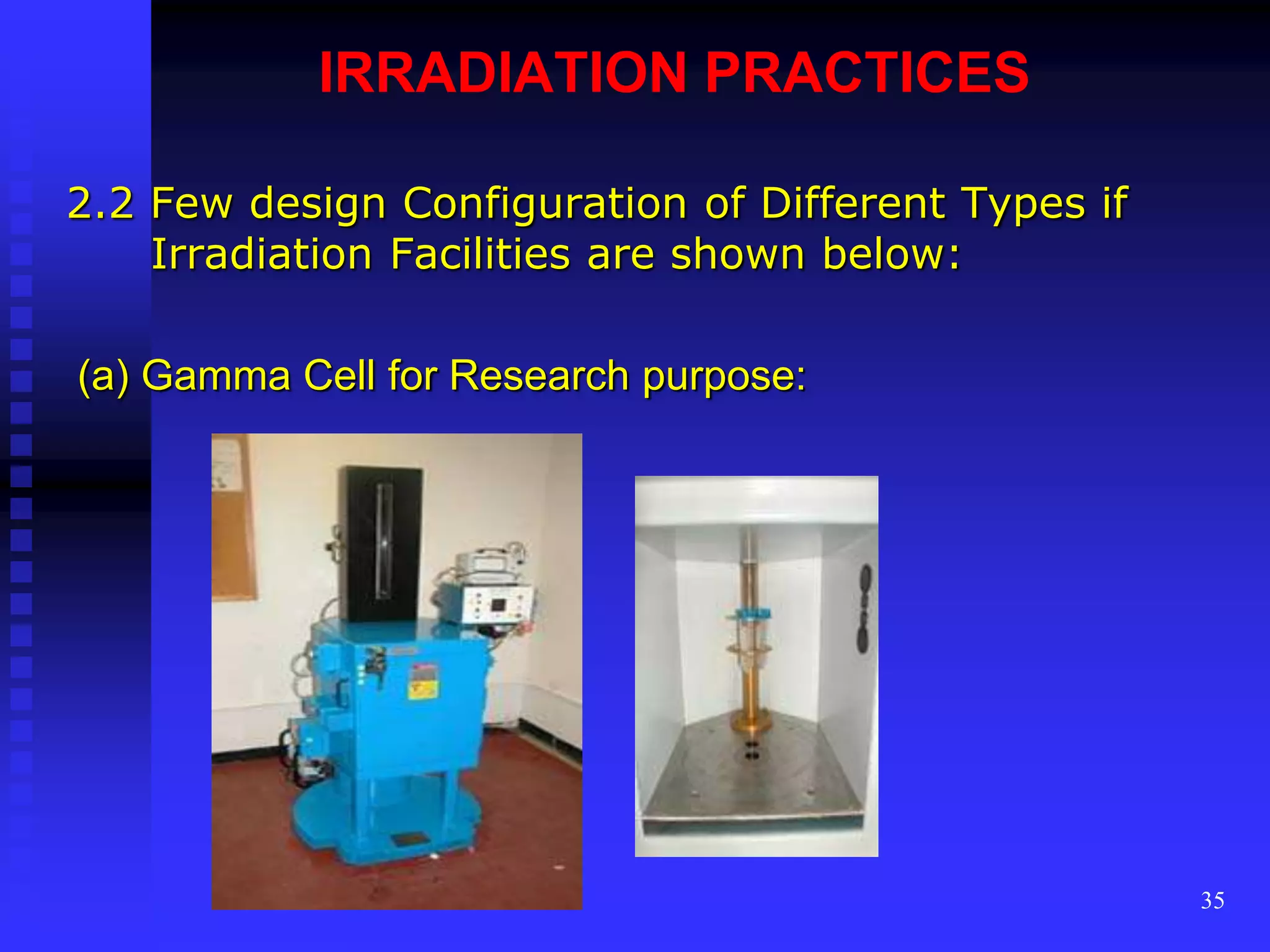 IRRADIATION PRACTICES

2.2 Few design Configuration of Different Types if Irradiation Facilities are shown below:

(a) Gamma Cell for Research purpose:

35